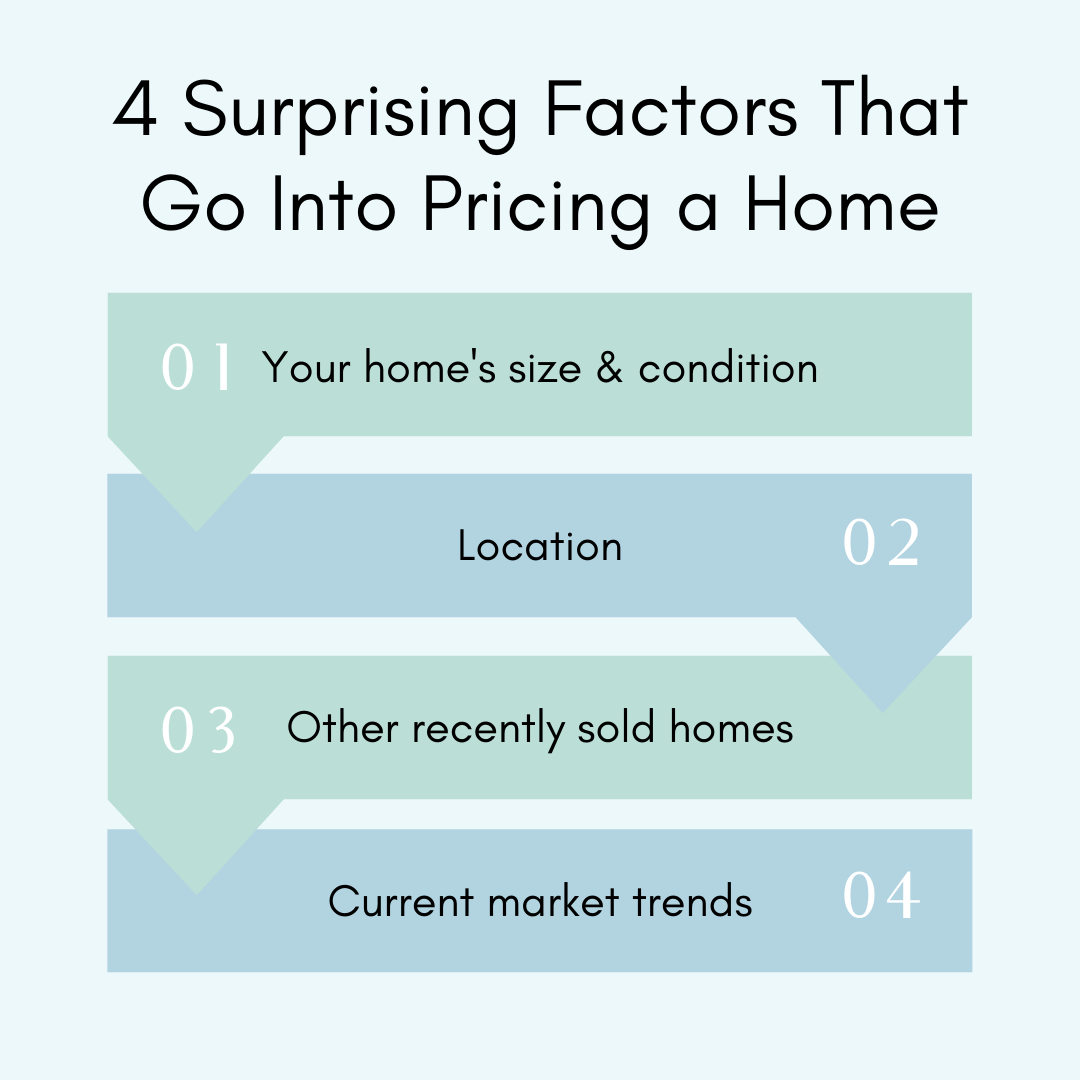 4 Surprising Factors That Go Into Pricing a Home

01 Your home's size & condition

Location 02

03 Other recently sold homes

Current market trends 04